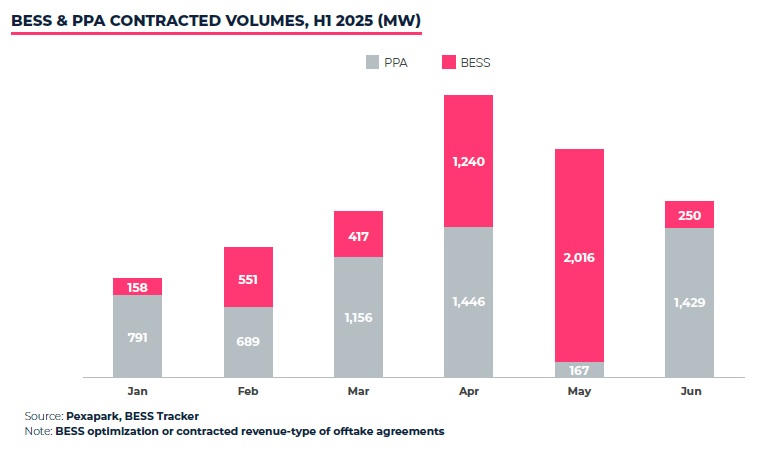 BESS & PPA CONTRACTED VOLUMES, H1 2025 (MW)

PPA BESS

158
791
551
689
417
1,156
1,240
1,446
2,016
167
250
1,429

Jan Feb Mar Apr May Jun

Source: Pexapark, BESS Tracker
Note: BESS optimization or contracted revenue-type of offtake agreements